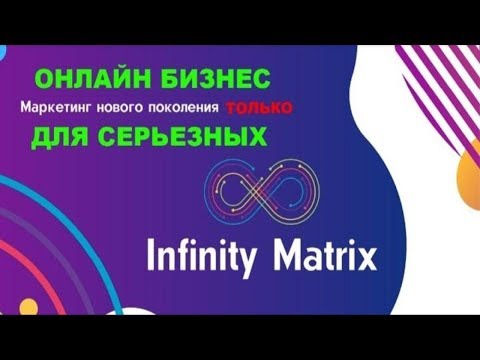 ОНЛАЙН БИЗНЕС

Маркетинг нового поколения ТОЛЬКО

ДЛЯ СЕРЬЕЗНЫХ

Infinity Matrix